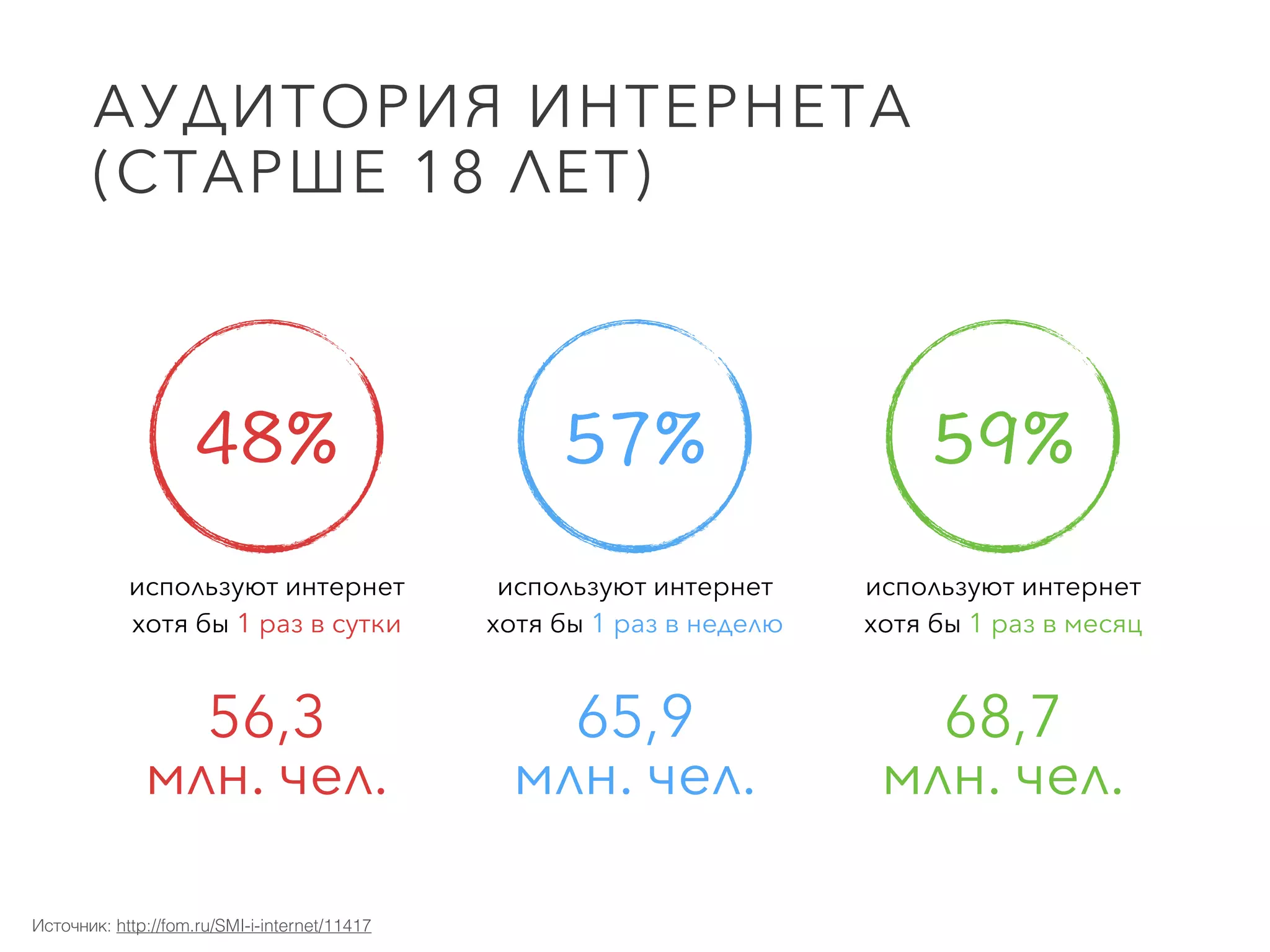 АУДИТОРИЯ ИНТЕРНЕТА (СТАРШЕ 18 ЛЕТ)

48%

используют интернет хотя бы 1 раз в сутки

56,3 млн. чел.

57%

используют интернет хотя бы 1 раз в неделю

65,9 млн. чел.

59%

используют интернет хотя бы 1 раз в месяц

68,7 млн. чел.

Источник: http://fom.ru/SMI-i-internet/11417